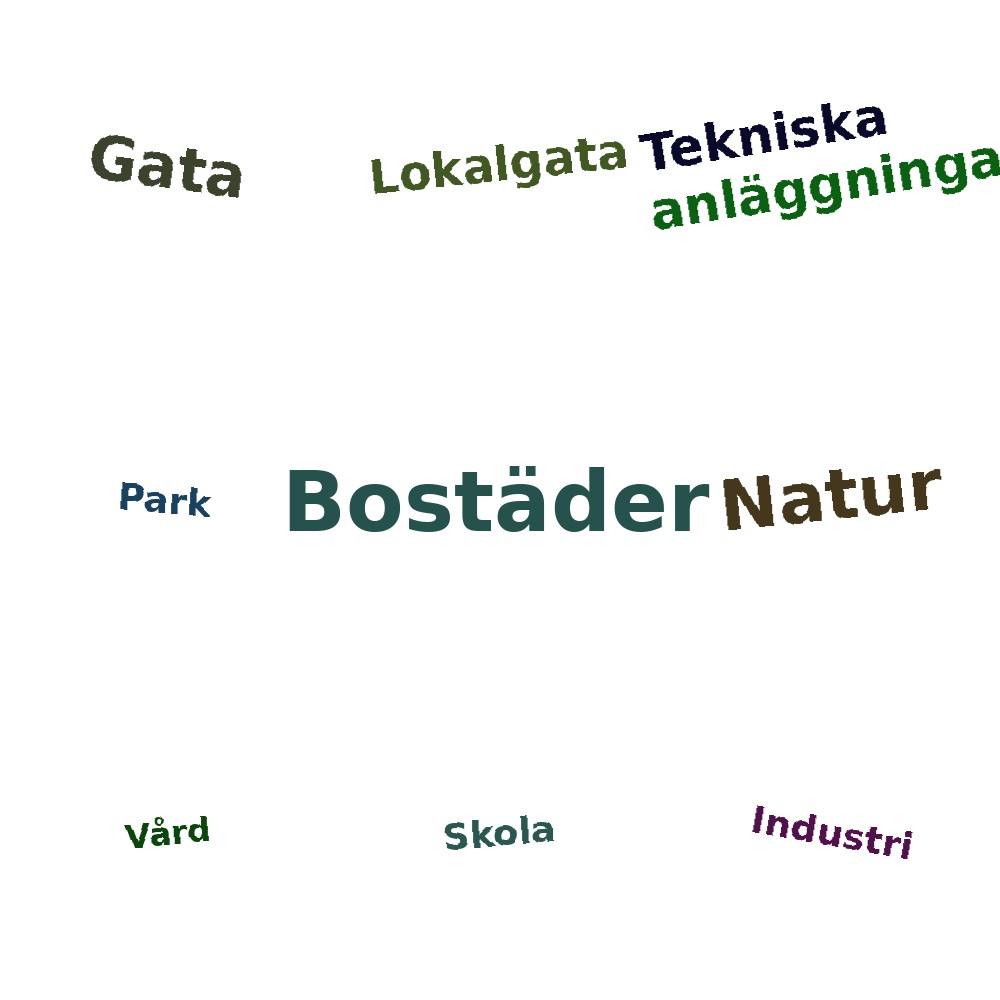 Gata

Lokalgata

Tekniska anläggninga

Park

Bostäder

Natur

Vård

Skola

Industri